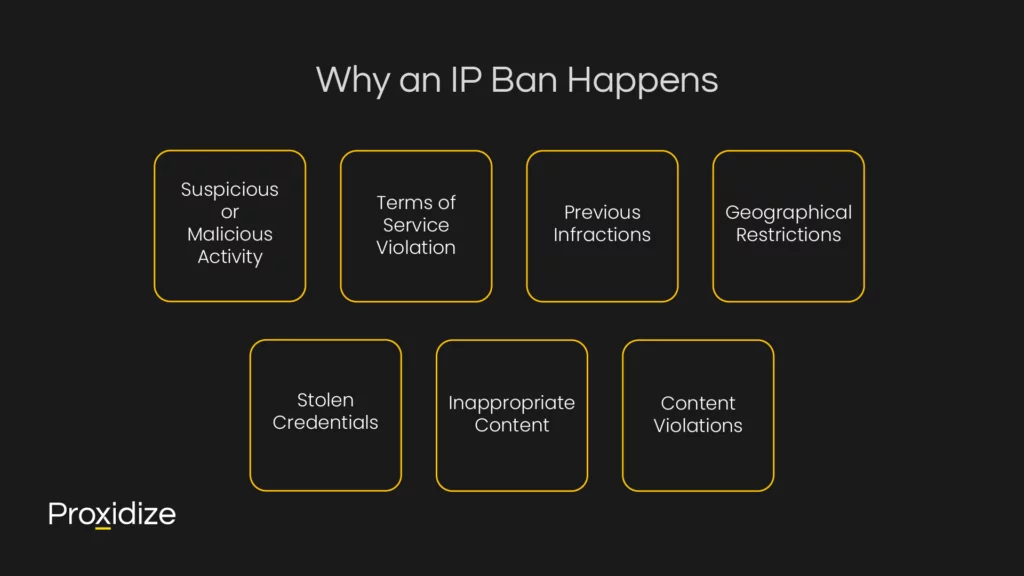 Why an IP Ban Happens

Suspicious or Malicious Activity

Terms of Service Violation

Previous Infractions

Geographical Restrictions

Stolen Credentials

Inappropriate Content

Content Violations

Proxidize